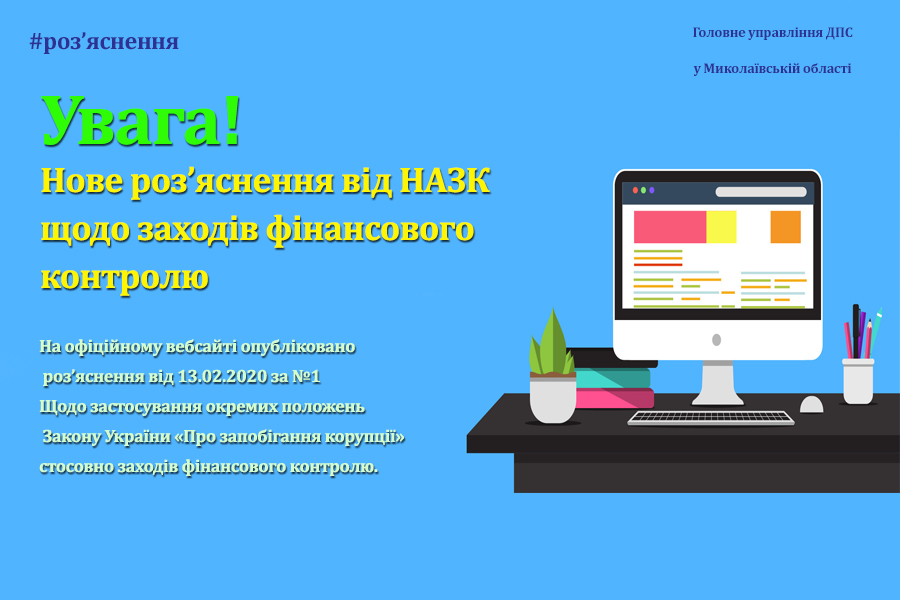 #роз’яснення

Головне управління ДПС

у Миколаївській області

Увага!

Нове роз’яснення від НАЗК щодо заходів фінансового контролю

На офіційному вебсайті опубліковано роз’яснення від 13.02.2020 за №1 Щодо застосування окремих положень Закону України «Про запобігання корупції» стосовно заходів фінансового контролю.